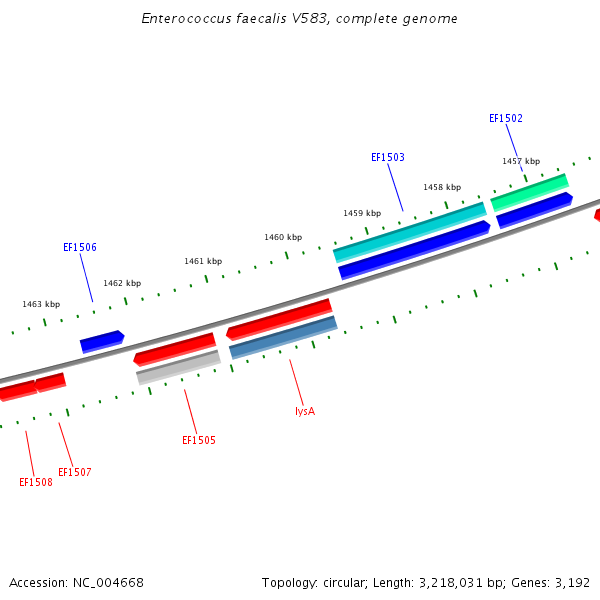 Enterococcus faecalis V583, complete genome

EF1502

EF1503

1457 kbp

1458 kbp

1459 kbp

1460 kbp

EF1506

1461 kbp

1462 kbp

1463 kbp

lysA

EF1505

EF1507

EF1508

Accession: NC_004668

Topology: circular; Length: 3,218,031 bp; Genes: 3,192